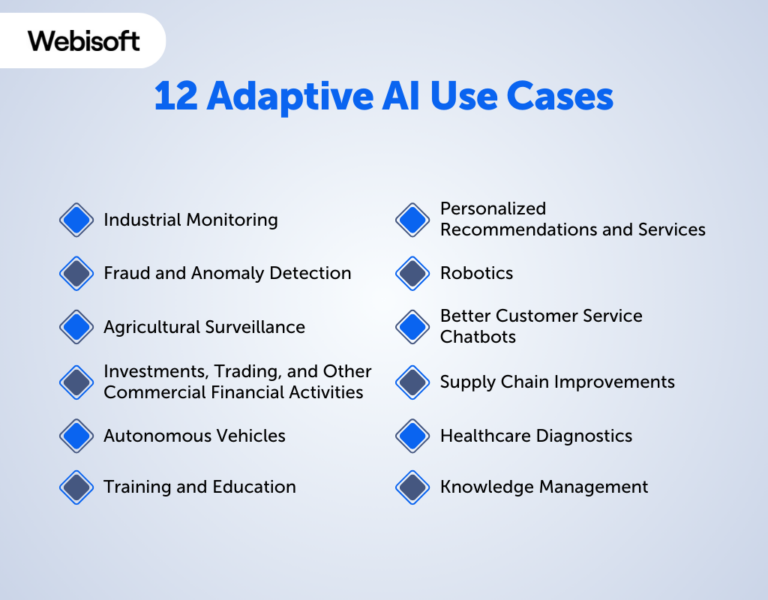 Webisoft

12 Adaptive AI Use Cases

Industrial Monitoring

Fraud and Anomaly Detection

Agricultural Surveillance

Investments, Trading, and Other Commercial Financial Activities

Autonomous Vehicles

Training and Education

Personalized Recommendations and Services

Robotics

Better Customer Service Chatbots

Supply Chain Improvements

Healthcare Diagnostics

Knowledge Management